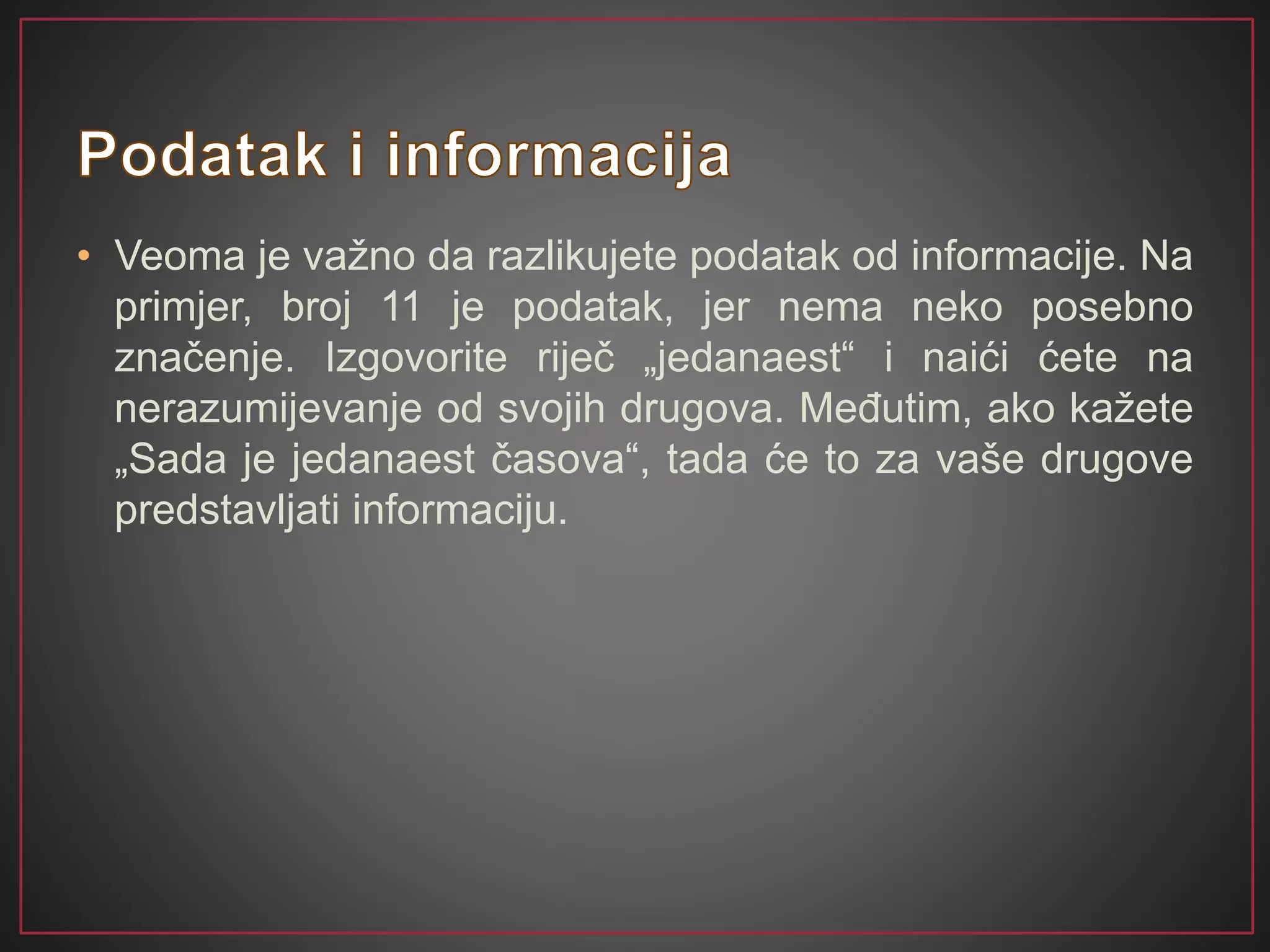 Podatak i informacija

• Veoma je važno da razlikujete podatak od informacije. Na primjer, broj 11 je podatak, jer nema neko posebno značenje. Izgovorite riječ „jedanaest“ i naići ćete na nerazumijevanje od svojih drugova. Međutim, ako kažete „Sada je jedanaest časova“, tada će to za vaše drugove predstavljati informaciju.